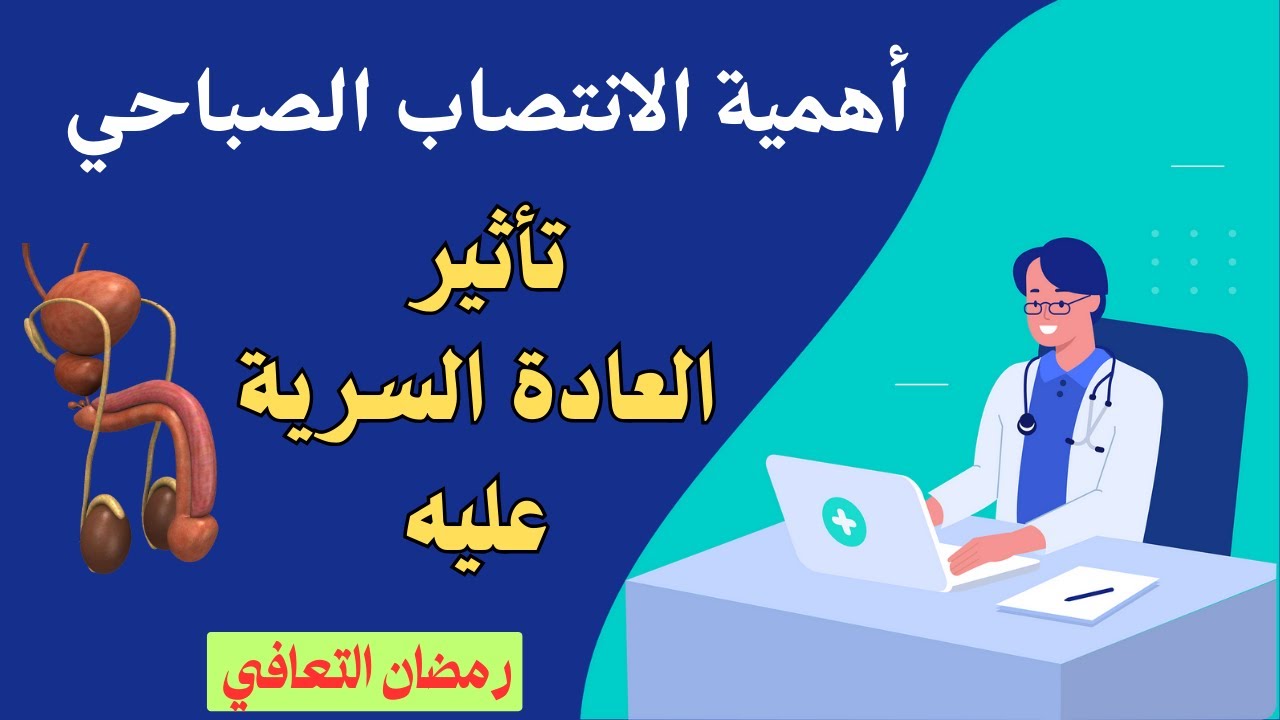 أهمية الانتصاب الصباحي

تأثير
العادة السرية
عليه

رمضان التعافي